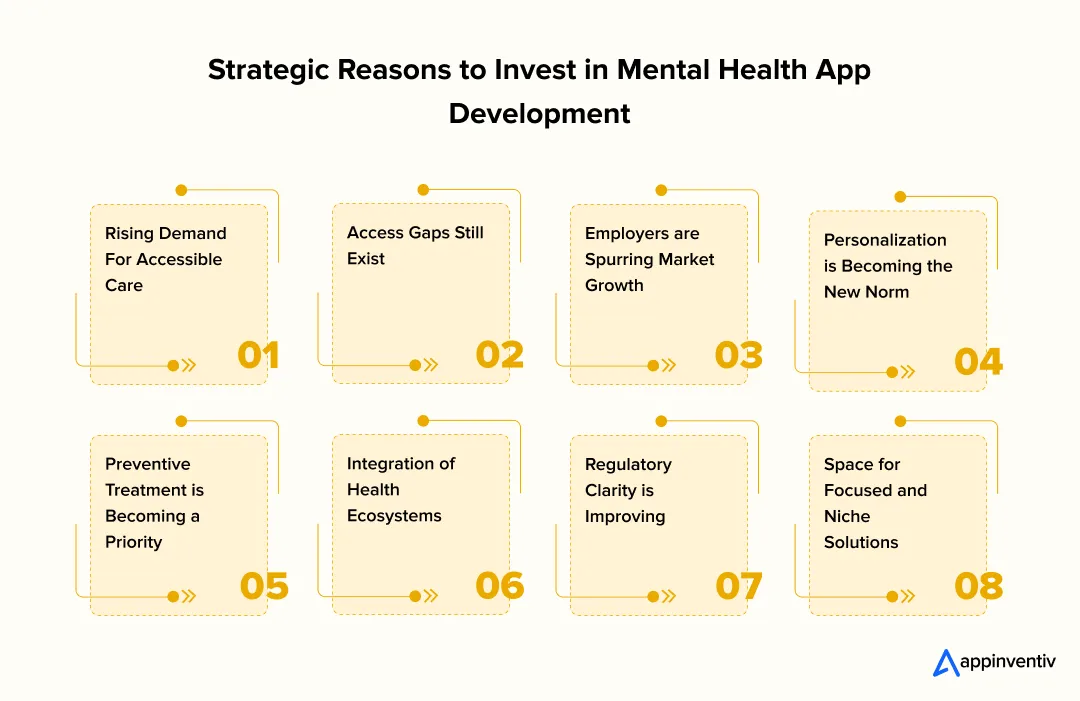 Strategic Reasons to Invest in Mental Health App Development

Rising Demand For Accessible Care
01

Access Gaps Still Exist
02

Employers are Spurring Market Growth
03

Personalization is Becoming the New Norm
04

Preventive Treatment is Becoming a Priority
05

Integration of Health Ecosystems
06

Regulatory Clarity is Improving
07

Space for Focused and Niche Solutions
08

appinventiv